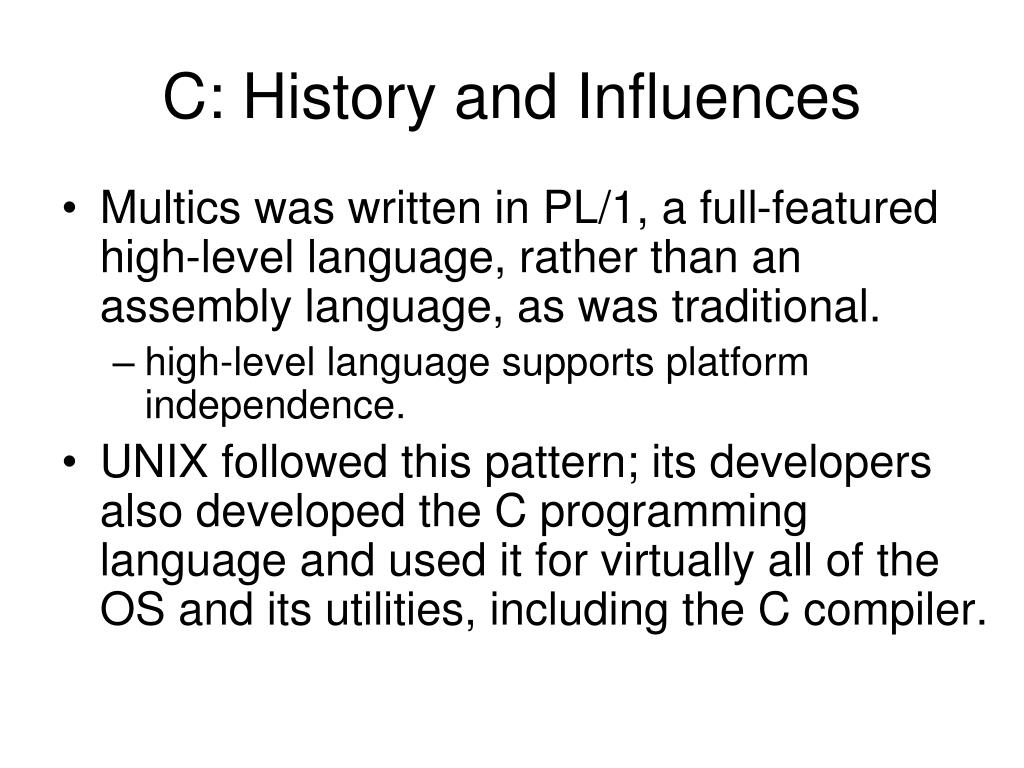 C: History and Influences

• Multics was written in PL/1, a full-featured high-level language, rather than an assembly language, as was traditional.

– high-level language supports platform independence.

• UNIX followed this pattern; its developers also developed the C programming language and used it for virtually all of the OS and its utilities, including the C compiler.